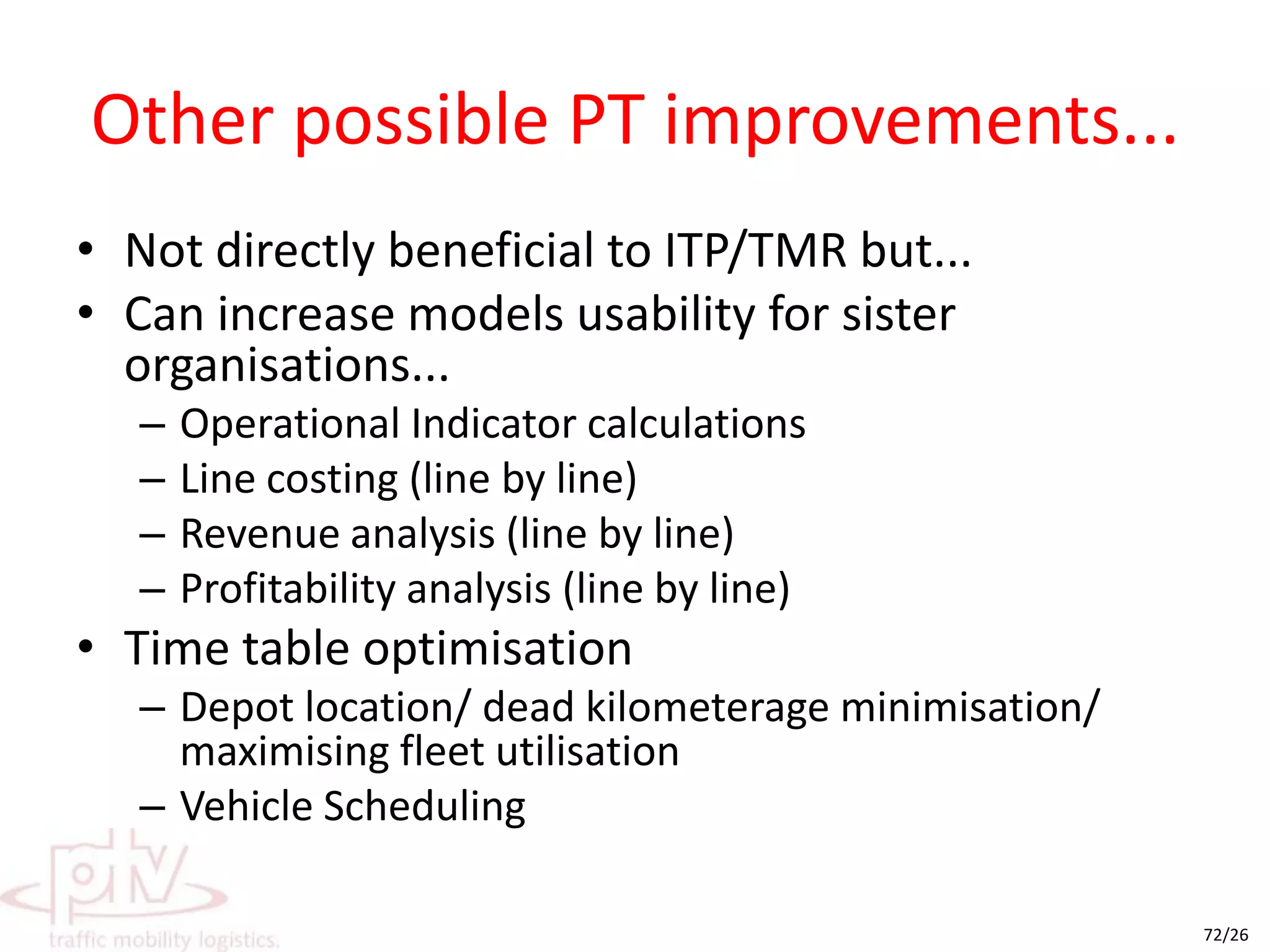 Other possible PT improvements...

• Not directly beneficial to ITP/TMR but...
• Can increase models usability for sister organisations...
– Operational Indicator calculations
– Line costing (line by line)
– Revenue analysis (line by line)
– Profitability analysis (line by line)
• Time table optimisation
– Depot location/ dead kilometerage minimisation/ maximising fleet utilisation
– Vehicle Scheduling

ptv
traffic mobility logistics.

72/26